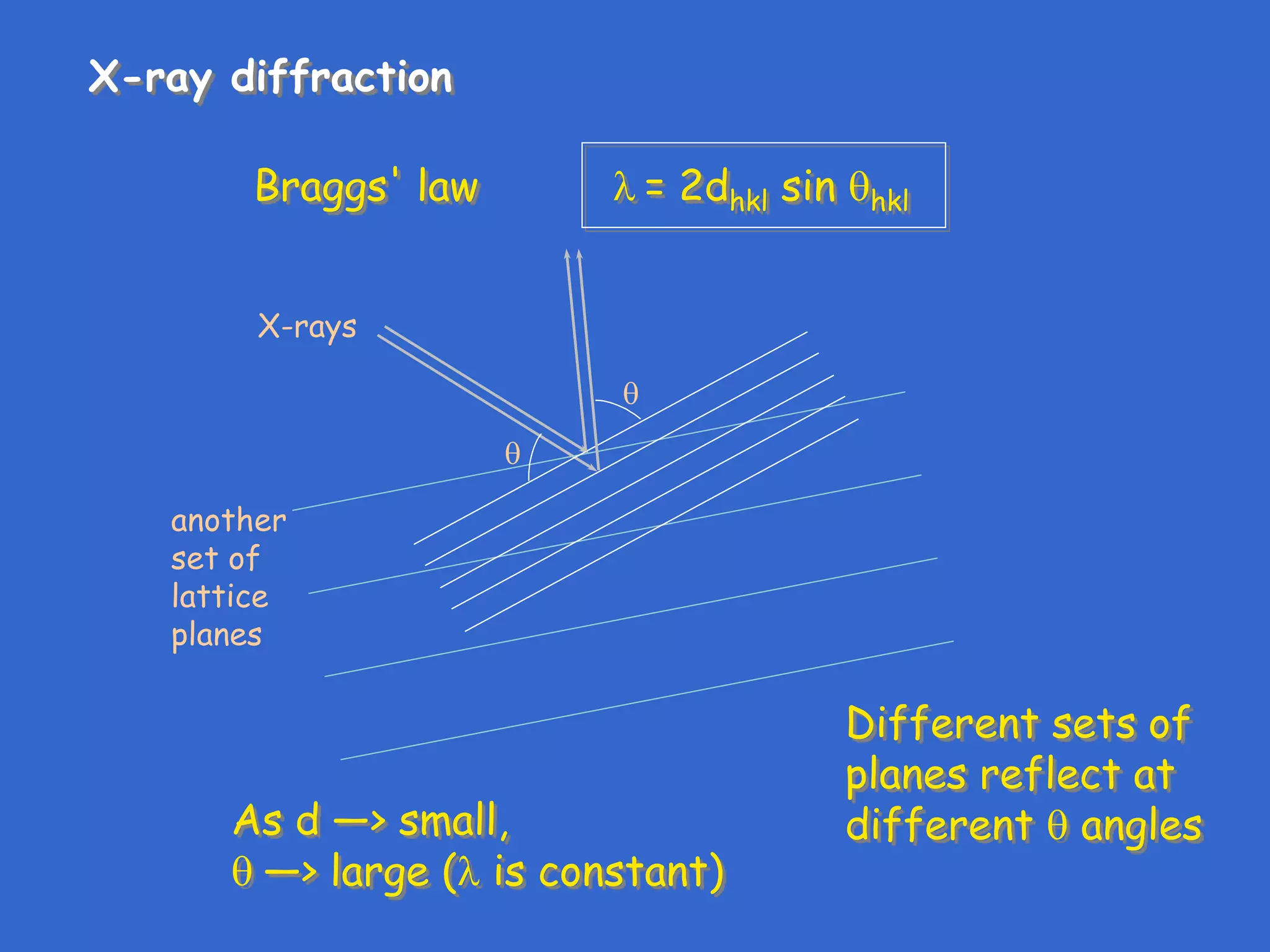 X-ray diffraction

Braggs' law

$\lambda = 2d_{hkl} \sin \theta_{hkl}$

X-rays

$\theta$

$\theta$

another set of lattice planes

Different sets of planes reflect at different $\theta$ angles

As d —> small,
$\theta$ —> large ($\lambda$ is constant)